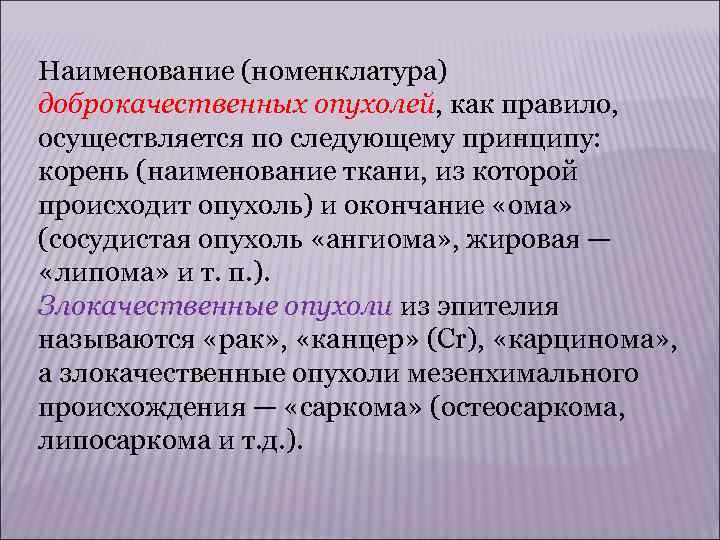 Наименование (номенклатура) доброкачественных опухолей, как правило, осуществляется по следующему принципу: корень (наименование ткани, из которой происходит опухоль) и окончание «ома» (сосудистая опухоль «ангиома», жировая — «липома» и т. п.).

Злокачественные опухоли из эпителия называются «рак», «канцер» (Cr), «карцинома», а злокачественные опухоли мезенхимального происхождения — «саркома» (остеосаркома, липосаркома и т.д.).